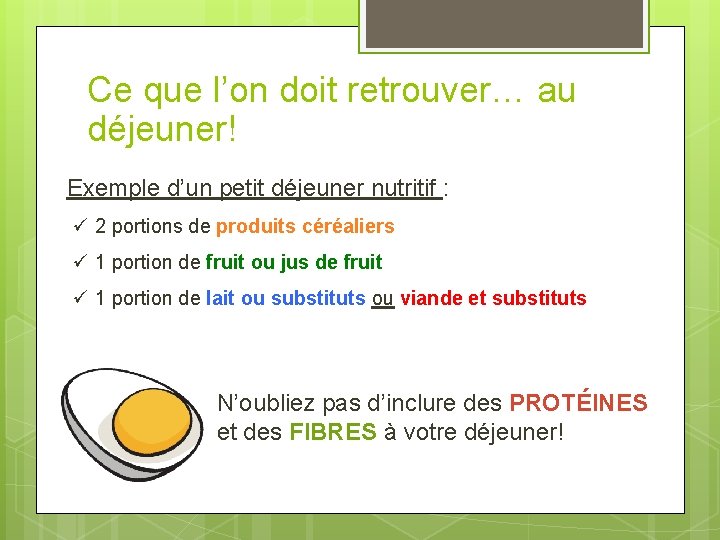 Ce que l’on doit retrouver… au déjeuner!

Exemple d’un petit déjeuner nutritif :

✓ 2 portions de produits céréaliers

✓ 1 portion de fruit ou jus de fruit

✓ 1 portion de lait ou substituts ou viande et substituts

N’oubliez pas d’inclure des PROTÉINES et des FIBRES à votre déjeuner!